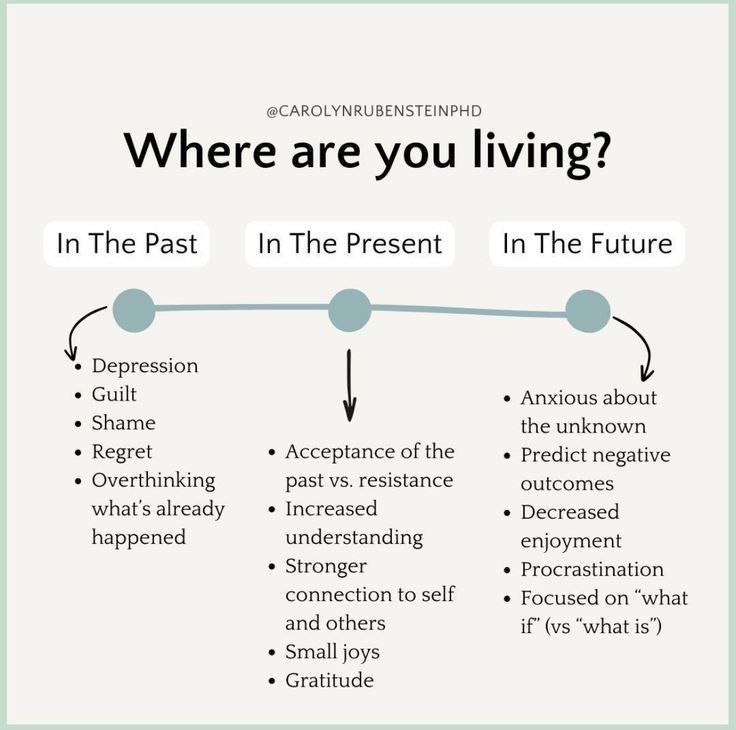 @CAROLYNRUBENSTEINPHD

Where are you living?

In The Past

- Depression
- Guilt
- Shame
- Regret
- Overthinking what's already happened

In The Present

- Acceptance of the past vs. resistance
- Increased understanding
- Stronger connection to self and others
- Small joys
- Gratitude

In The Future

- Anxious about the unknown
- Predict negative outcomes
- Decreased enjoyment
- Procrastination
- Focused on "what if" (vs "what is")